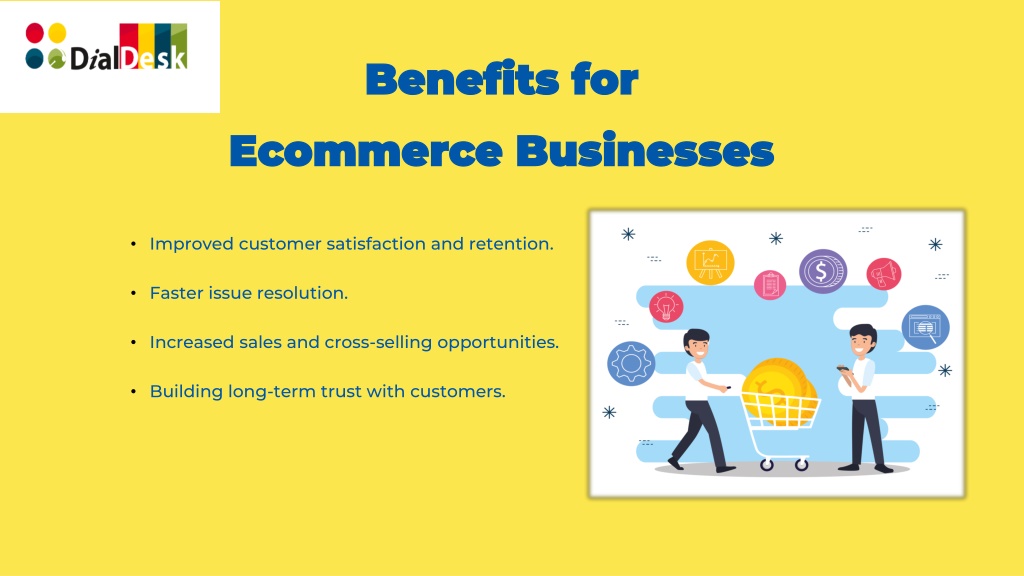 DialDesk

Benefits for Ecommerce Businesses

• Improved customer satisfaction and retention.

• Faster issue resolution.

• Increased sales and cross-selling opportunities.

• Building long-term trust with customers.